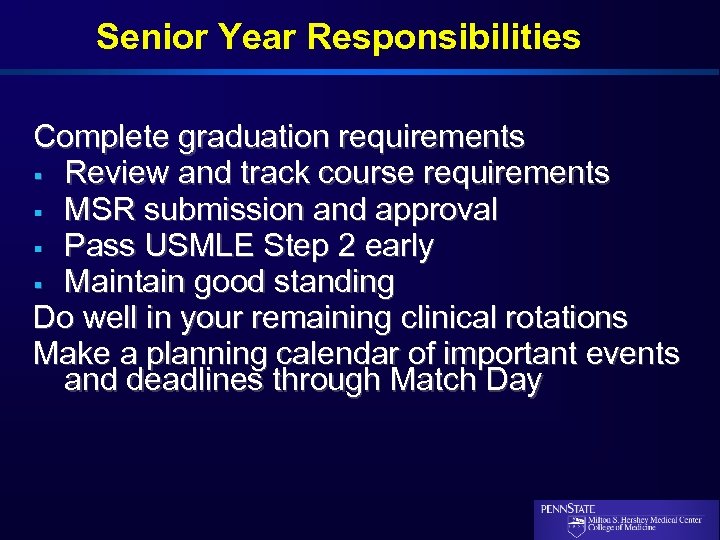 Senior Year Responsibilities

Complete graduation requirements
▪ Review and track course requirements
▪ MSR submission and approval
▪ Pass USMLE Step 2 early
▪ Maintain good standing
Do well in your remaining clinical rotations
Make a planning calendar of important events and deadlines through Match Day

PENNSTATE
Milton S. Hershey Medical Center
College of Medicine